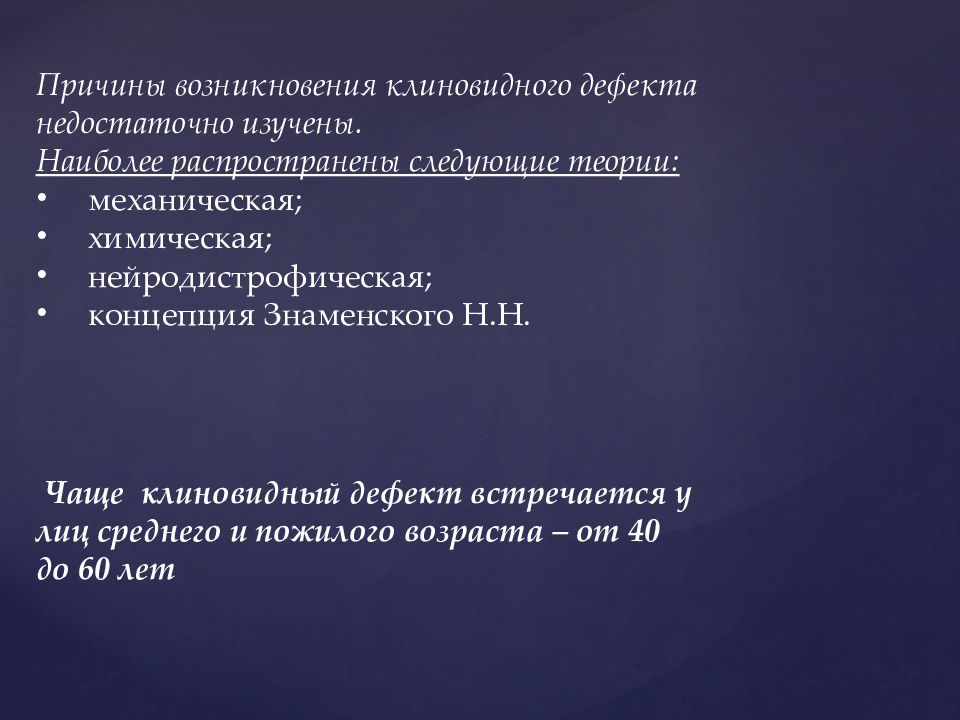 Причины возникновения клиновидного дефекта недостаточно изучены.
Наиболее распространены следующие теории:
• механическая;
• химическая;
• нейродистрофическая;
• концепция Знаменского Н.Н.

Чаще клиновидный дефект встречается у лиц среднего и пожилого возраста – от 40 до 60 лет